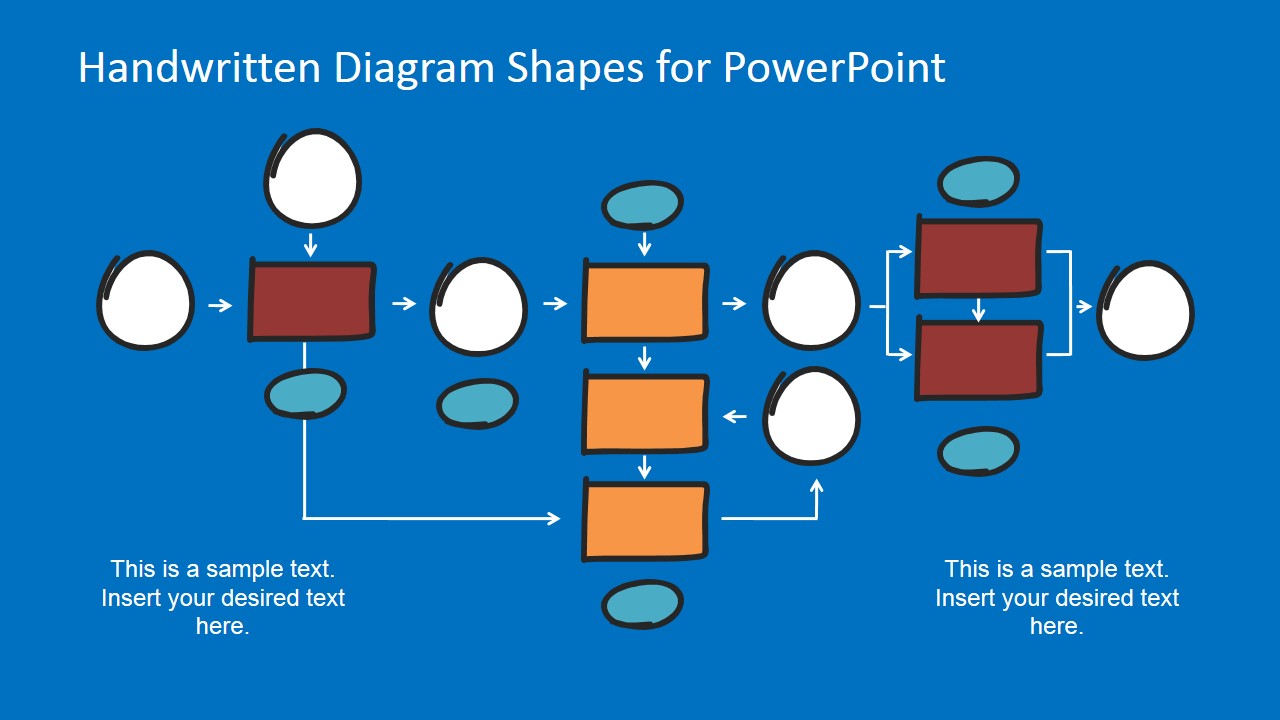 Handwritten Diagram Shapes for PowerPoint

This is a sample text. Insert your desired text here.

This is a sample text. Insert your desired text here.